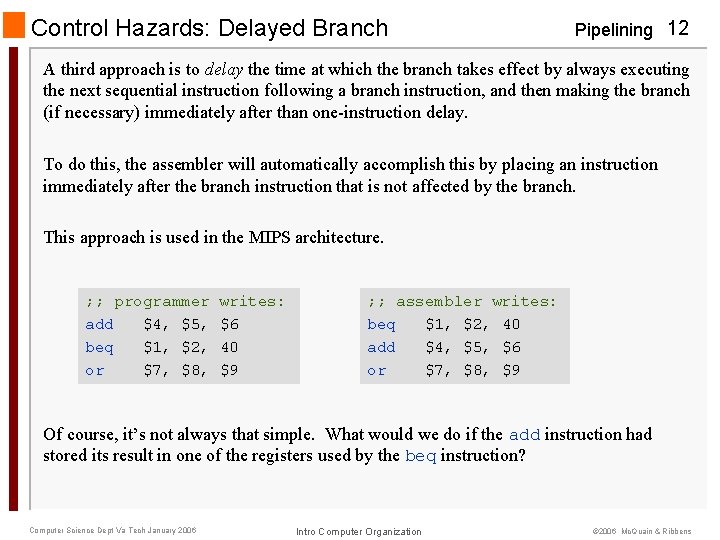 Control Hazards: Delayed Branch

Pipelining 12

A third approach is to delay the time at which the branch takes effect by always executing the next sequential instruction following a branch instruction, and then making the branch (if necessary) immediately after than one-instruction delay.

To do this, the assembler will automatically accomplish this by placing an instruction immediately after the branch instruction that is not affected by the branch.

This approach is used in the MIPS architecture.

;; programmer writes:
add $4, $5, $6
beq $1, $2, 40
or $7, $8, $9

;; assembler writes:
beq $1, $2, 40
add $4, $5, $6
or $7, $8, $9

Of course, it's not always that simple. What would we do if the add instruction had stored its result in one of the registers used by the beq instruction?

Computer Science Dept Va Tech January 2006

Intro Computer Organization

©2006 McQuain & Ribbens